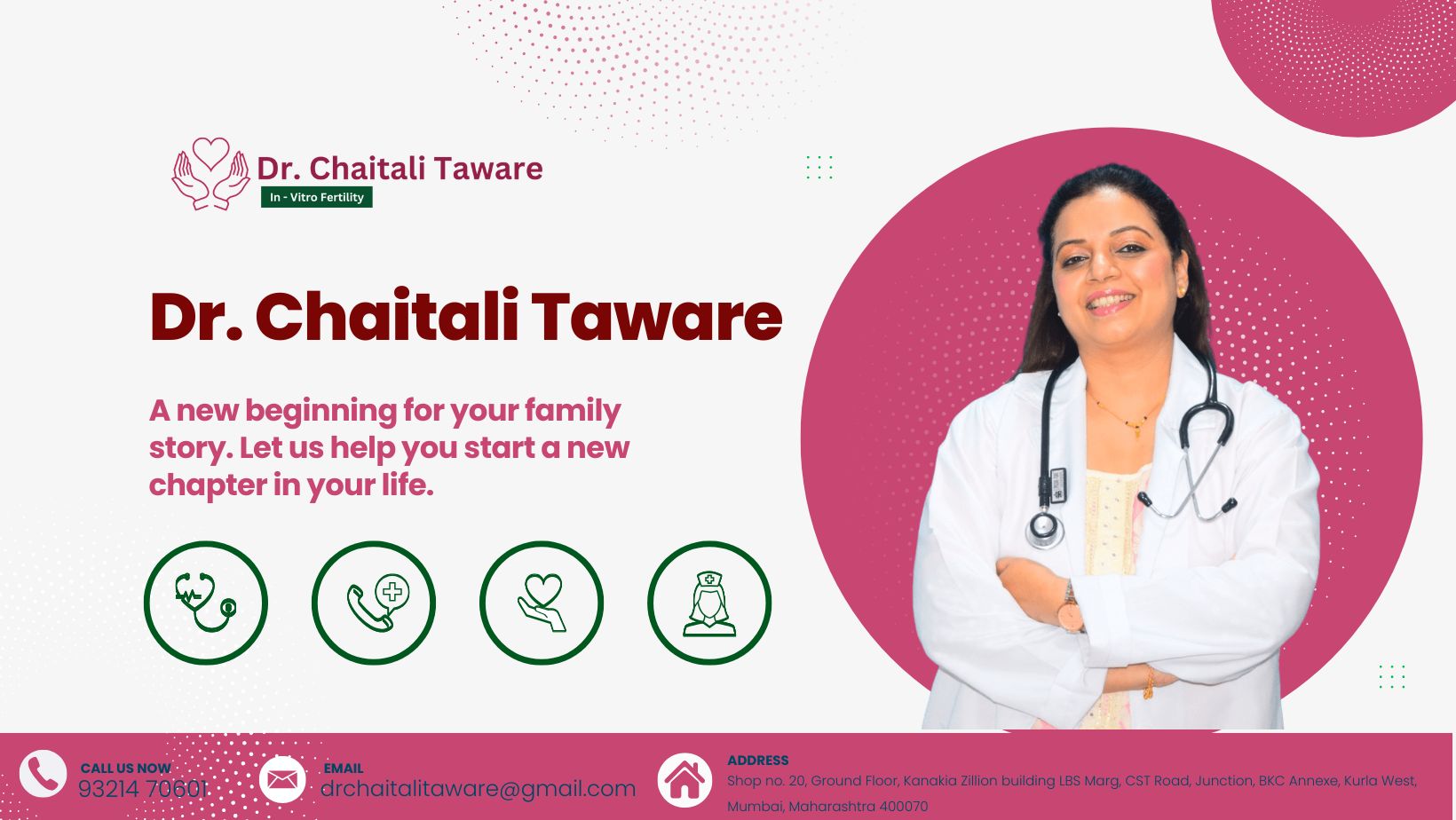 Dr. Chaitali Taware
In - Vitro Fertility

Dr. Chaitali Taware

A new beginning for your family story. Let us help you start a new chapter in your life.

CALL US NOW
93214 70601

EMAIL
drchaitalitaware@gmail.com

ADDRESS
Shop no. 20, Ground Floor, Kanakia Zillion building LBS Marg, CST Road, Junction, BKC Annexe, Kurla West, Mumbai, Maharashtra 400070